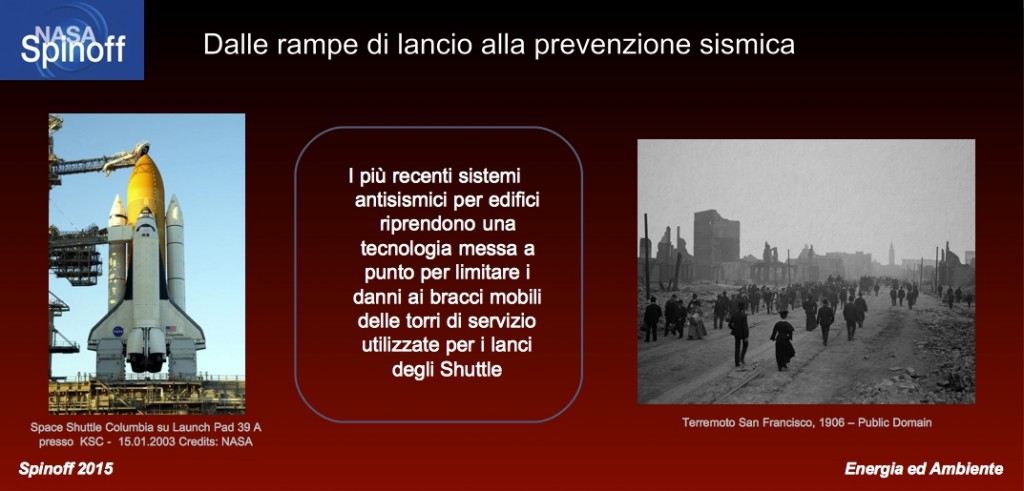 NASA
Spinoff

Dalle rampe di lancio alla prevenzione sismica

Space Shuttle Columbia su Launch Pad 39 A presso KSC - 15.01.2003 Credits: NASA

I più recenti sistemi antisismici per edifici riprendono una tecnologia messa a punto per limitare i danni ai bracci mobili delle torri di servizio utilizzate per i lanci degli Shuttle

Terremoto San Francisco, 1906 – Public Domain

Spinoff 2015

Energia ed Ambiente